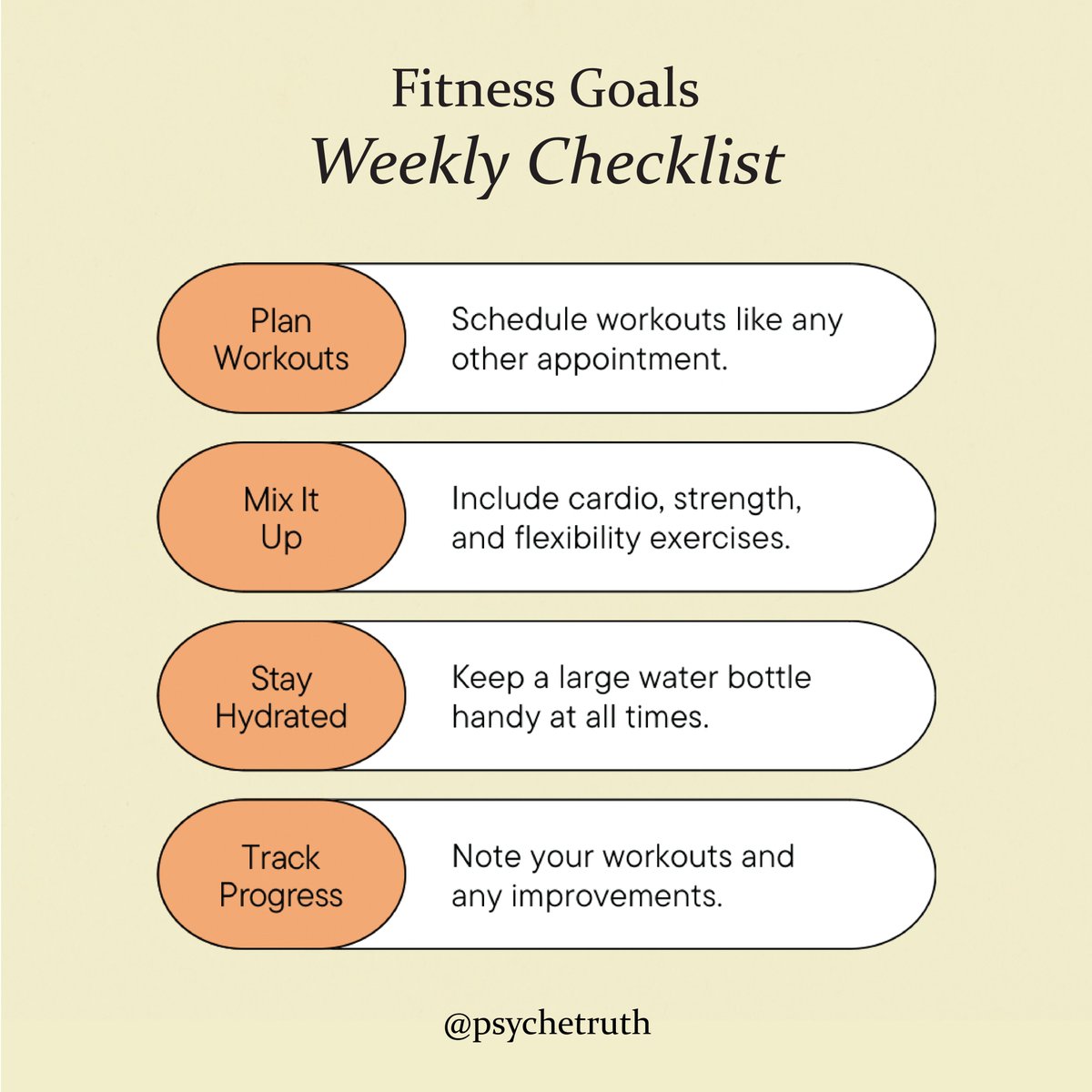 Fitness Goals
Weekly Checklist

Plan Workouts

Schedule workouts like any other appointment.

Mix It Up

Include cardio, strength, and flexibility exercises.

Stay Hydrated

Keep a large water bottle handy at all times.

Track Progress

Note your workouts and any improvements.

@psychetruth